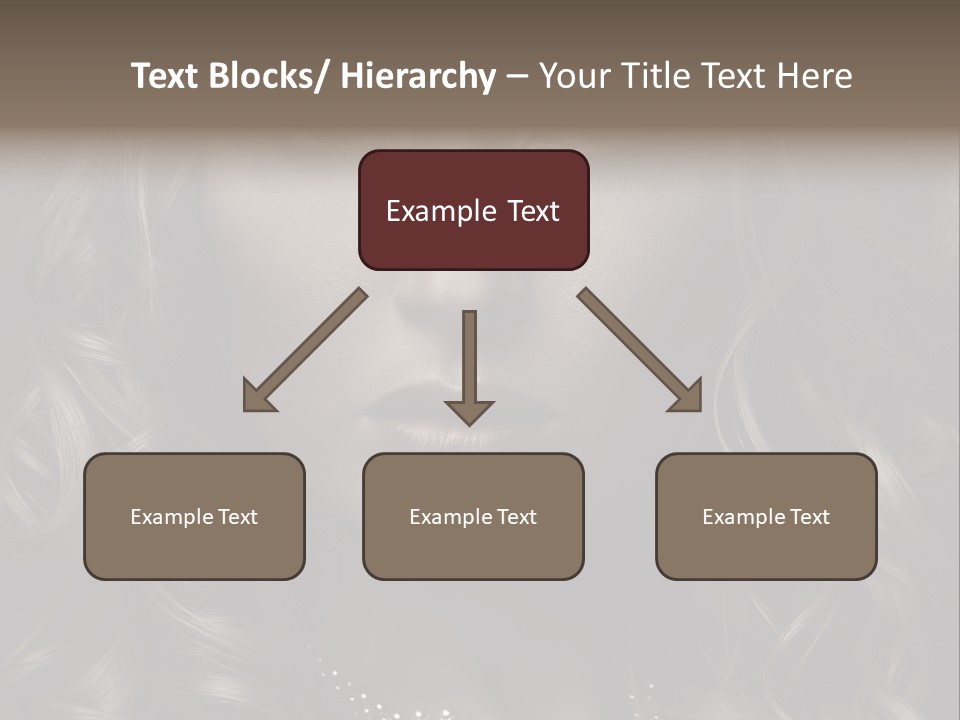 Text Blocks/ Hierarchy – Your Title Text Here

Example Text

Example Text

Example Text

Example Text